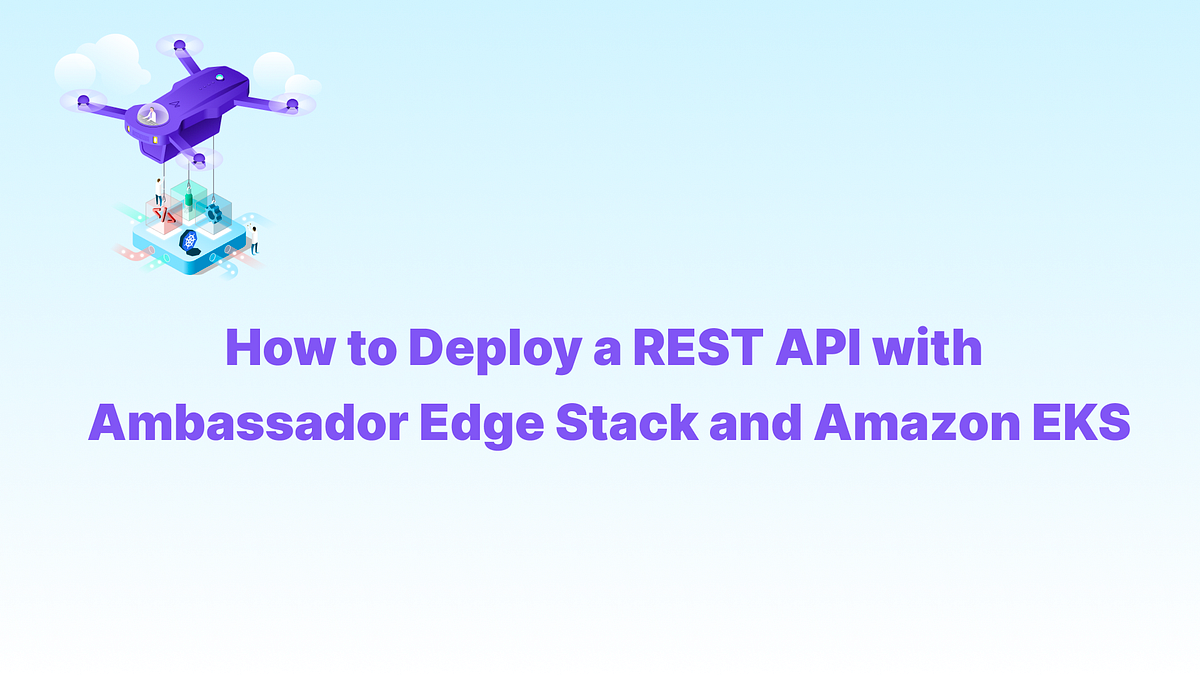 How to Deploy a REST API with Ambassador Edge Stack and Amazon EKS